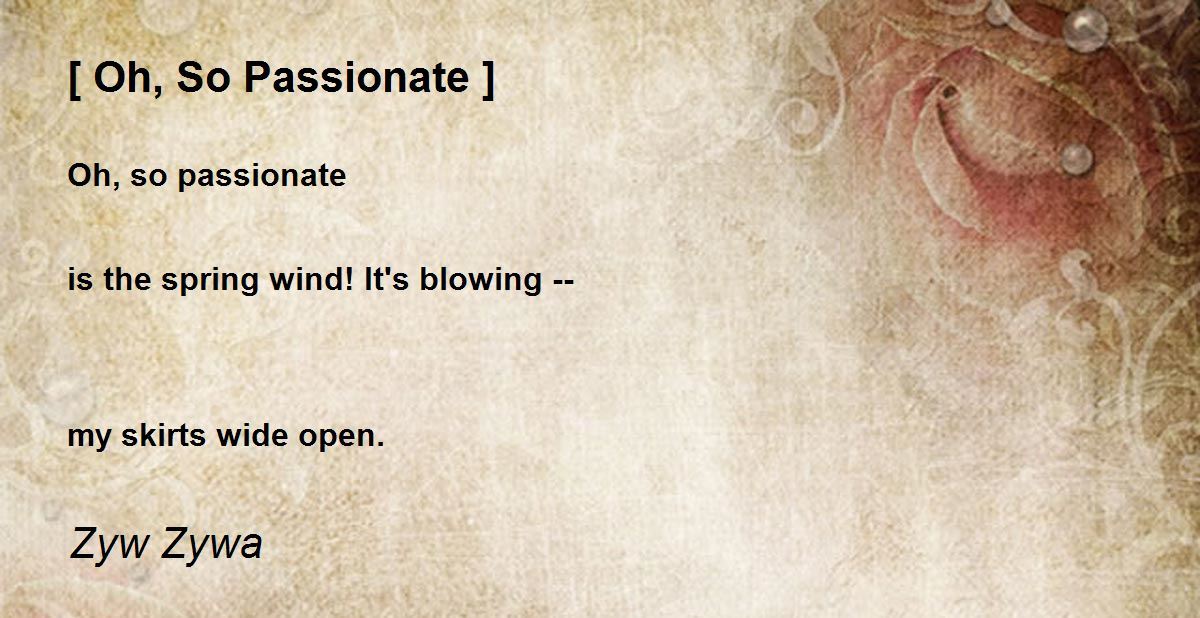 [ Oh, So Passionate ]

Oh, so passionate

is the spring wind! It's blowing --

my skirts wide open.

Zyw Zywa